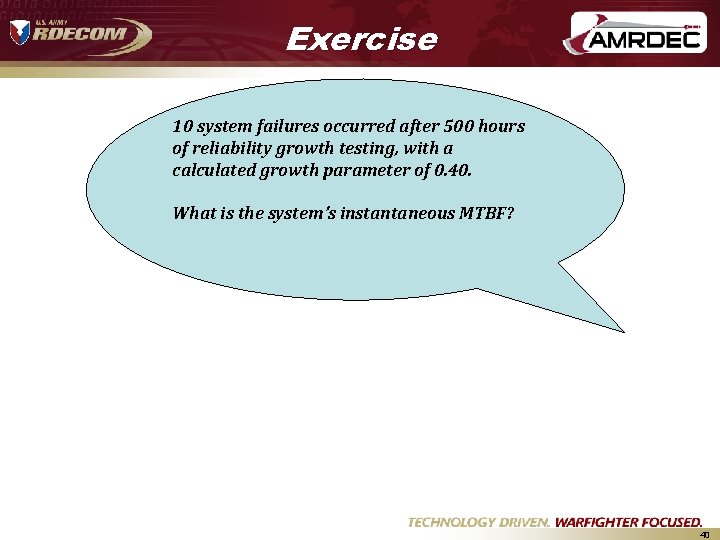 U.S. ARMY RDECOM

Exercise

AMRDEC

10 system failures occurred after 500 hours of reliability growth testing, with a calculated growth parameter of 0.40.

What is the system's instantaneous MTBF?

TECHNOLOGY DRIVEN. WARFIGHTER FOCUSED.

40